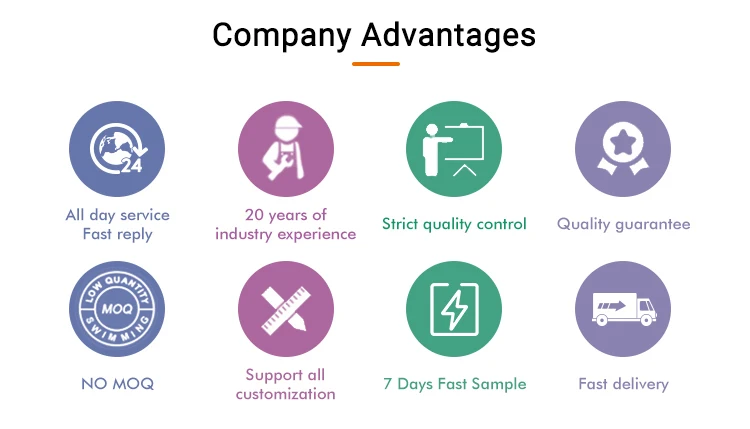 Company Advantages

24

All day service
Fast reply

20 years of
industry experience

Strict quality control

Quality guarantee

LOW QUANTITY
MOQ
SWIMMING

NO MOQ

Support all
customization

7 Days Fast Sample

Fast delivery